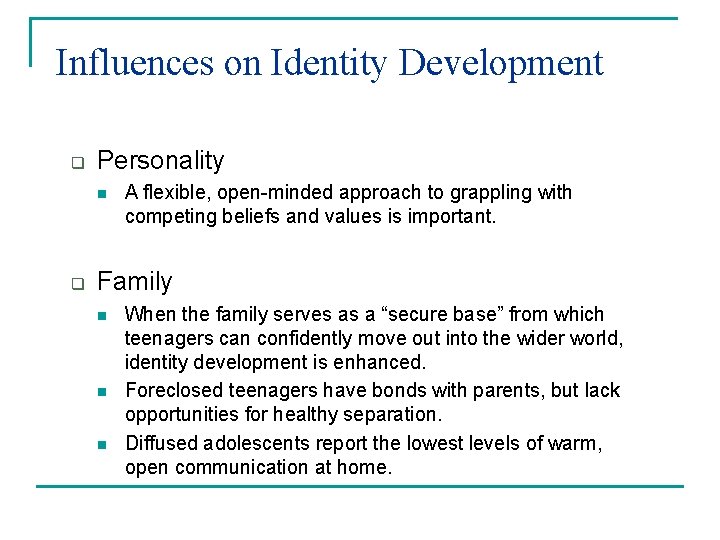 Influences on Identity Development

Personality

A flexible, open-minded approach to grappling with competing beliefs and values is important.

Family

When the family serves as a “secure base” from which teenagers can confidently move out into the wider world, identity development is enhanced.

Foreclosed teenagers have bonds with parents, but lack opportunities for healthy separation.

Diffused adolescents report the lowest levels of warm, open communication at home.